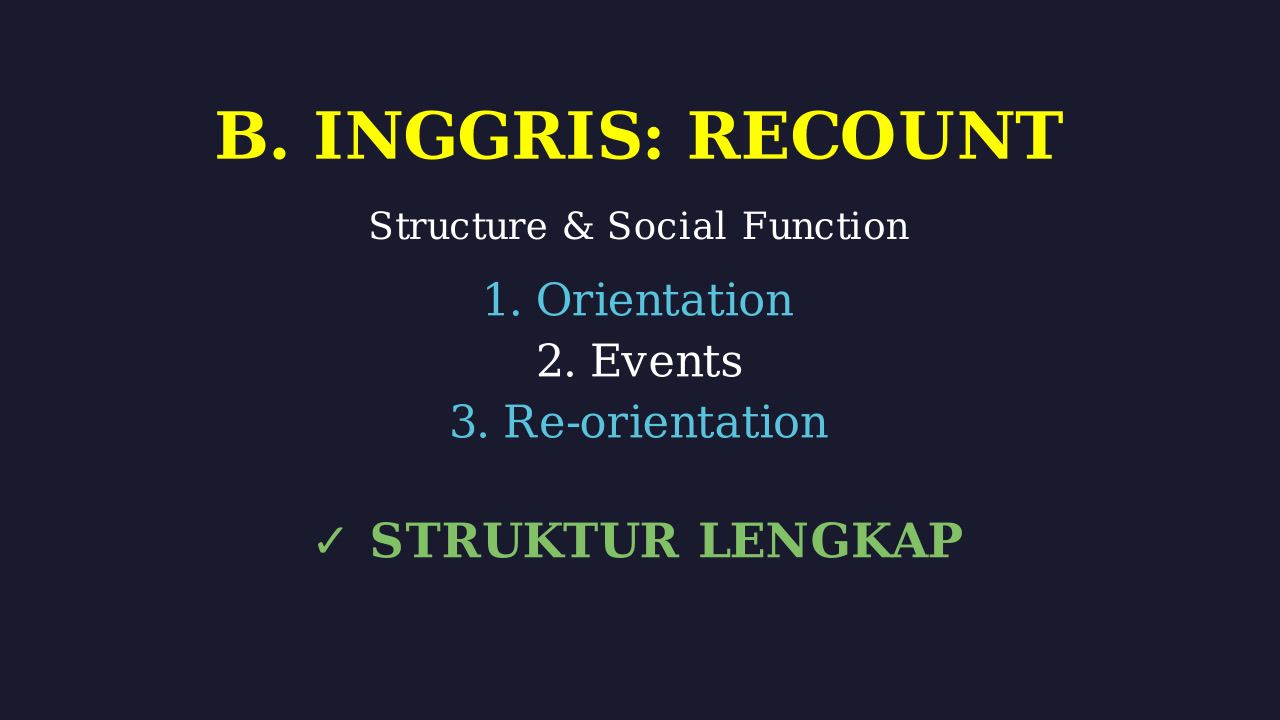 B. INGGRIS: RECOUNT

Structure & Social Function

1. Orientation
2. Events
3. Re-orientation

✓ STRUKTUR LENGKAP